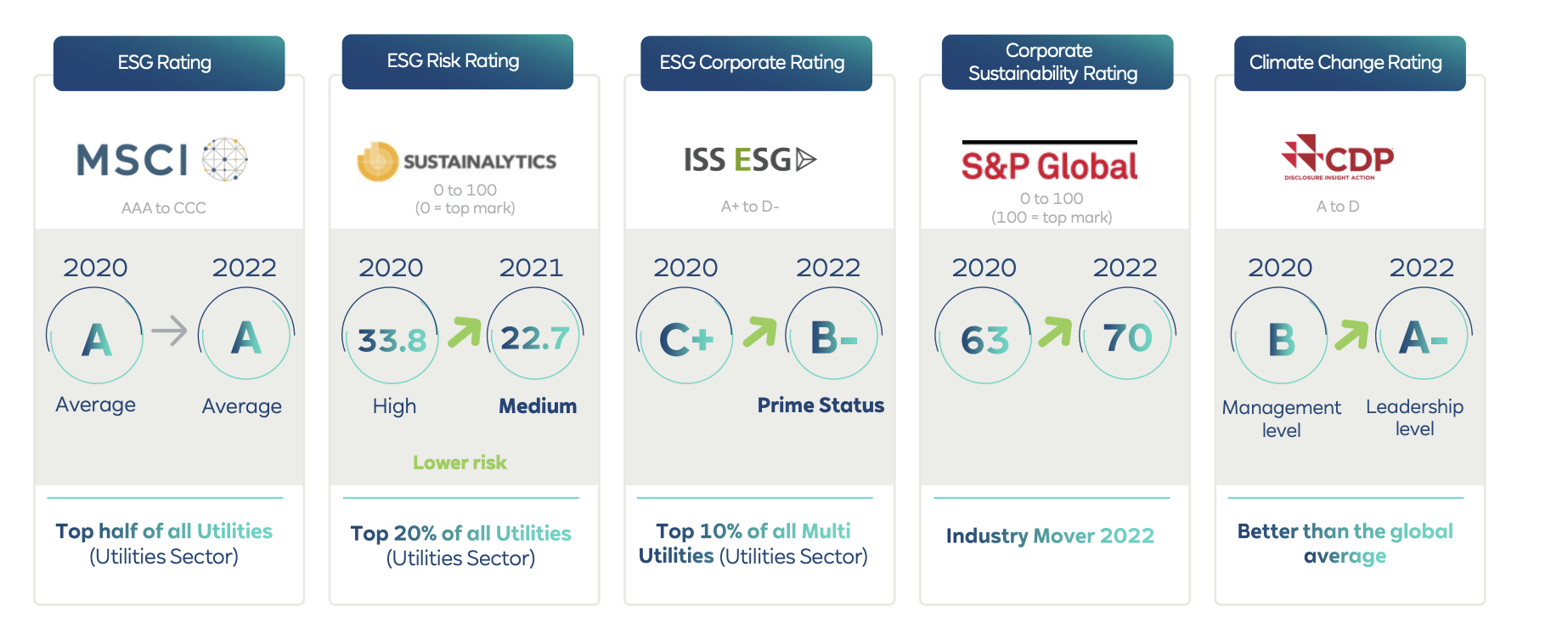 ESG Rating

MSCI

AAA to CCC

2020 2022

A A

Average Average

Top half of all Utilities (Utilities Sector)

ESG Risk Rating

SUSTAINALYTICS

0 to 100 (0 = top mark)

2020 2021

33.8 22.7

High Medium

Lower risk

Top 20% of all Utilities (Utilities Sector)

ESG Corporate Rating

ISS ESG

A+ to D-

2020 2022

C+ B-

Prime Status

Top 10% of all Multi Utilities (Utilities Sector)

Corporate Sustainability Rating

S&P Global

0 to 100 (100 = top mark)

2020 2022

63 70

Industry Mover 2022

Climate Change Rating

CDP

DISCLOSURE INSIGHT ACTION

A to D

2020 2022

B A-

Management level Leadership level

Better than the global average